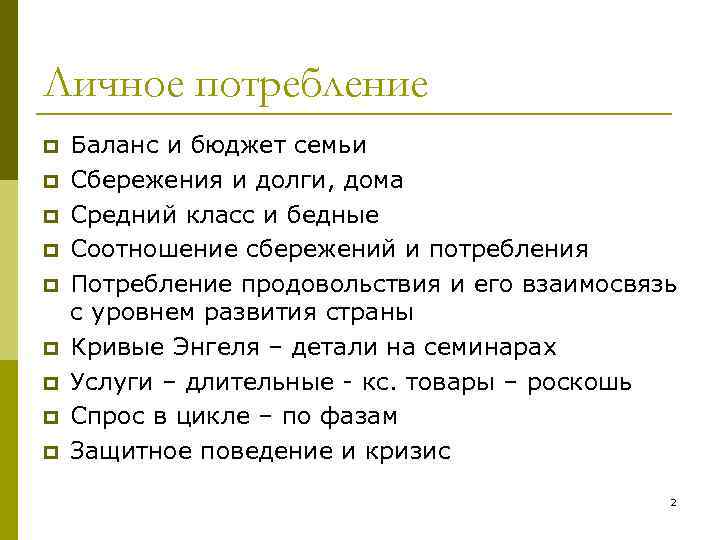 Личное потребление

Баланс и бюджет семьи

Сбережения и долги, дома

Средний класс и бедные

Соотношение сбережений и потребления

Потребление продовольствия и его взаимосвязь с уровнем развития страны

Кривые Энгеля – детали на семинарах

Услуги – длительные - кс. товары – роскошь

Спрос в цикле – по фазам

Защитное поведение и кризис

2